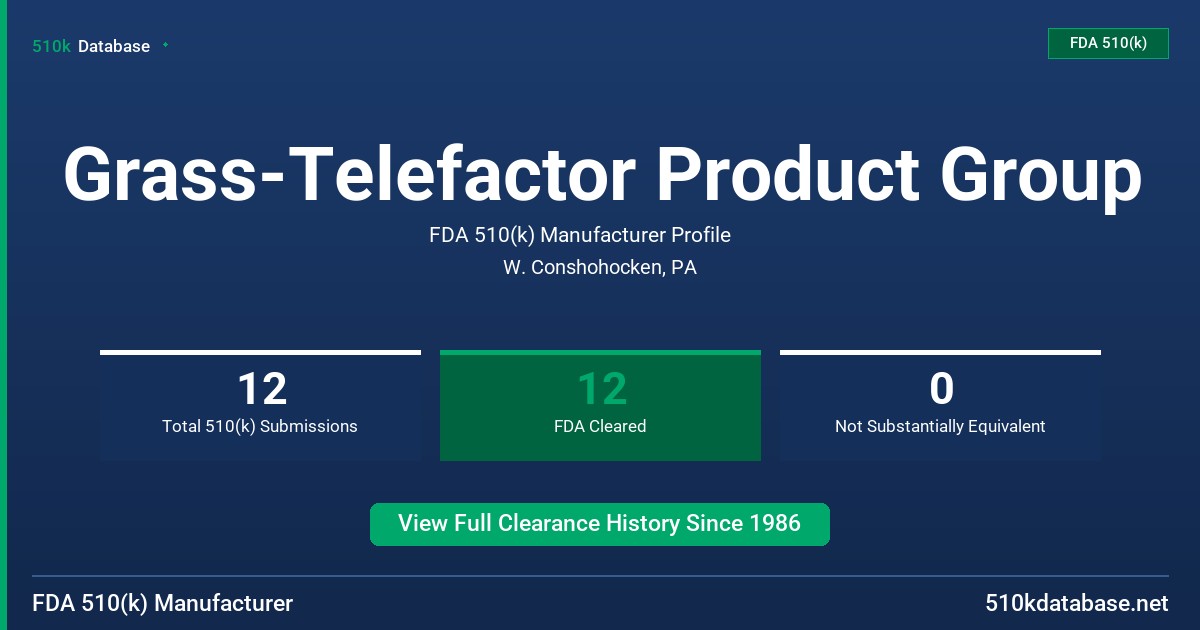 510k Database

FDA 510(k)

Grass-Telefactor Product Group

FDA 510(k) Manufacturer Profile

W. Conshohocken, PA

12
Total 510(k) Submissions

12
FDA Cleared

0
Not Substantially Equivalent

View Full Clearance History Since 1986

FDA 510(k) Manufacturer

510kdatabase.net